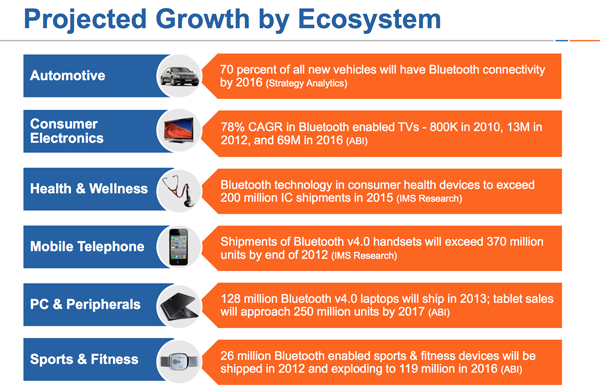 Projected Growth by Ecosystem

Automotive

70 percent of all new vehicles will have Bluetooth connectivity by 2016 (Strategy Analytics)

Consumer Electronics

78% CAGR in Bluetooth enabled TVs - 800K in 2010, 13M in 2012, and 69M in 2016 (ABI)

Health & Wellness

Bluetooth technology in consumer health devices to exceed 200 million IC shipments in 2015 (IMS Research)

Mobile Telephone

Shipments of Bluetooth v4.0 handsets will exceed 370 million units by end of 2012 (IMS Research)

PC & Peripherals

128 million Bluetooth v4.0 laptops will ship in 2013; tablet sales will approach 250 million units by 2017 (ABI)

Sports & Fitness

26 million Bluetooth enabled sports & fitness devices will be shipped in 2012 and exploding to 119 million in 2016 (ABI)